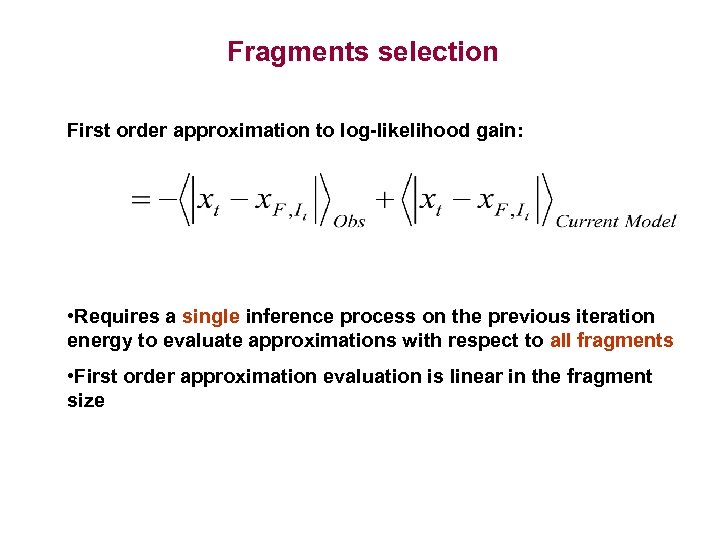 Fragments selection

First order approximation to log-likelihood gain:

$= -\left\langle \left| x_t - x_{F,I_t} \right| \right\rangle_{Obs} + \left\langle \left| x_t - x_{F,I_t} \right| \right\rangle_{Current\ Model}$

•Requires a single inference process on the previous iteration energy to evaluate approximations with respect to all fragments

•First order approximation evaluation is linear in the fragment size